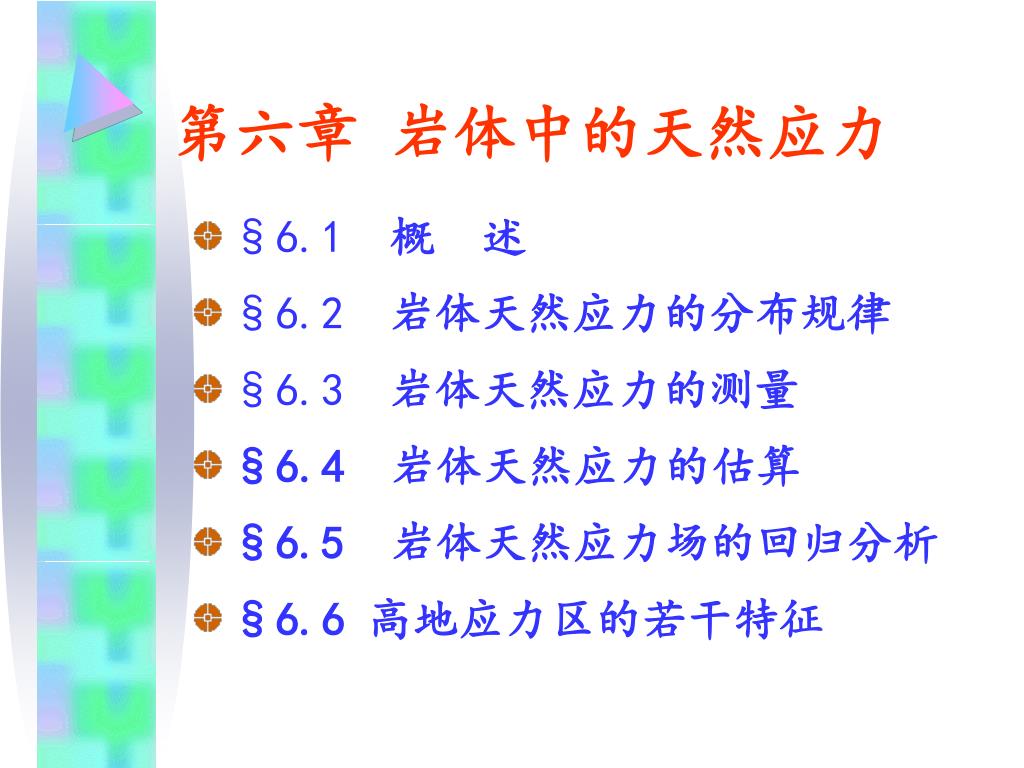 第六章 岩体中的天然应力

§6.1 概 述

§6.2 岩体天然应力的分布规律

§6.3 岩体天然应力的测量

§6.4 岩体天然应力的估算

§6.5 岩体天然应力场的回归分析

§6.6 高地应力区的若干特征